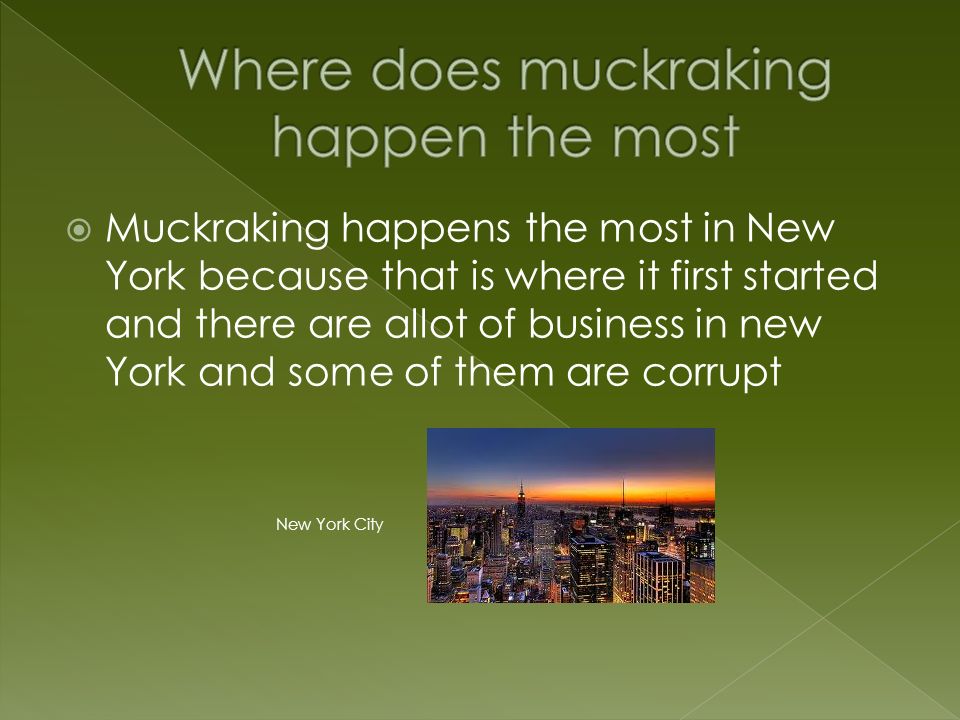 Where does muckraking happen the most

Muckraking happens the most in New York because that is where it first started and there are allot of business in new York and some of them are corrupt

New York City